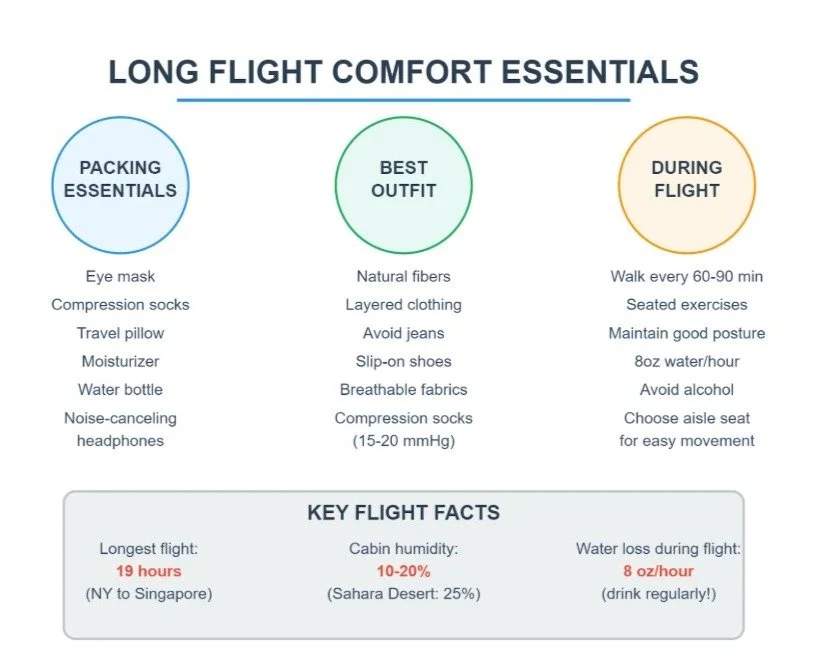 LONG FLIGHT COMFORT ESSENTIALS

PACKING ESSENTIALS

Eye mask
Compression socks
Travel pillow
Moisturizer
Water bottle
Noise-canceling headphones

BEST OUTFIT

Natural fibers
Layered clothing
Avoid jeans
Slip-on shoes
Breathable fabrics
Compression socks (15-20 mmHg)

DURING FLIGHT

Walk every 60-90 min
Seated exercises
Maintain good posture
8oz water/hour
Avoid alcohol
Choose aisle seat for easy movement

KEY FLIGHT FACTS

Longest flight:
19 hours
(NY to Singapore)

Cabin humidity:
10-20%
(Sahara Desert: 25%)

Water loss during flight:
8 oz/hour
(drink regularly!)